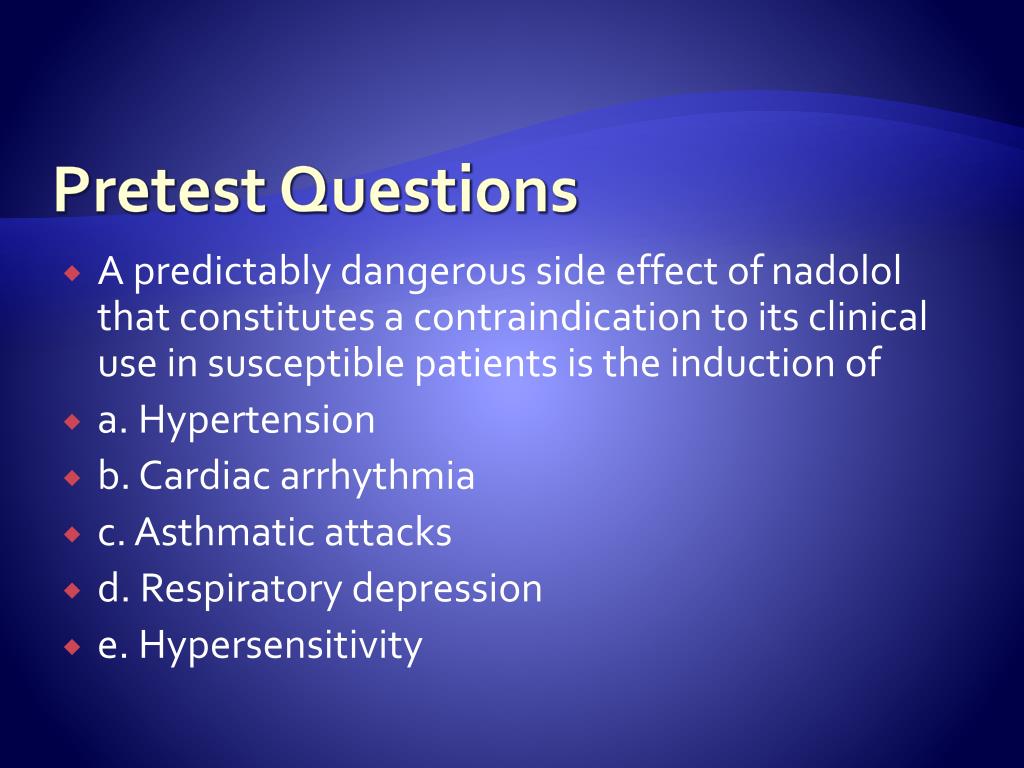 Pretest Questions

A predictably dangerous side effect of nadolol that constitutes a contraindication to its clinical use in susceptible patients is the induction of

a. Hypertension

b. Cardiac arrhythmia

c. Asthmatic attacks

d. Respiratory depression

e. Hypersensitivity